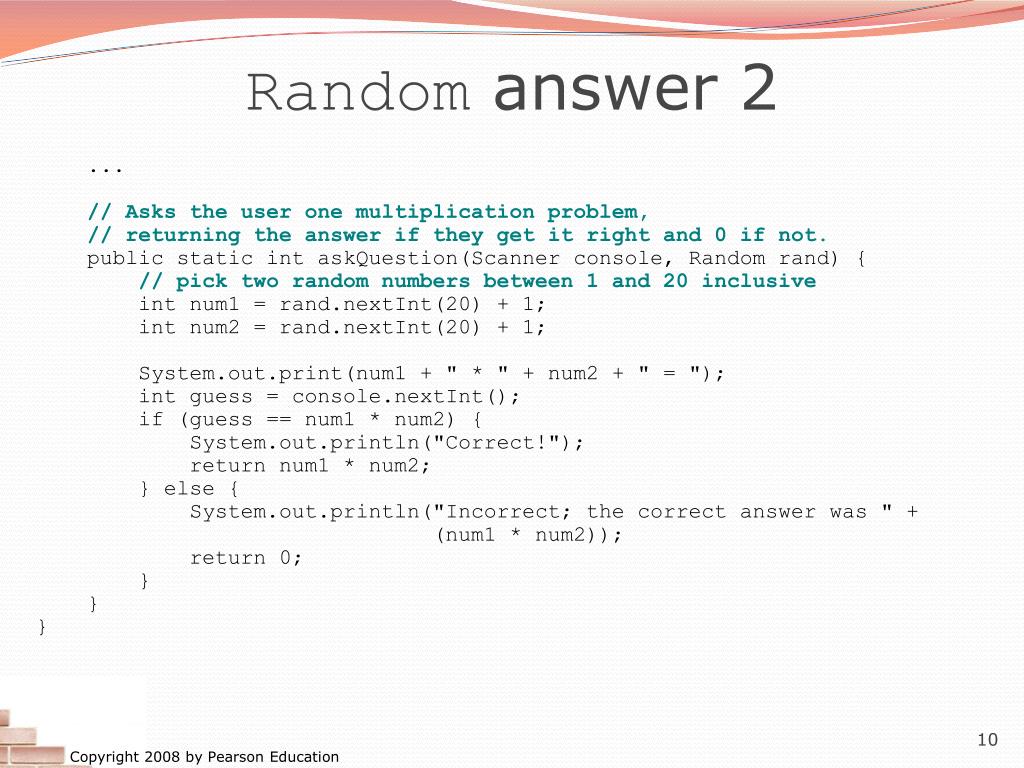 Random answer 2

...

// Asks the user one multiplication problem,
// returning the answer if they get it right and 0 if not.
public static int askQuestion(Scanner console, Random rand) {
    // pick two random numbers between 1 and 20 inclusive
    int num1 = rand.nextInt(20) + 1;
    int num2 = rand.nextInt(20) + 1;

    System.out.print(num1 + " * " + num2 + " = ");
    int guess = console.nextInt();
    if (guess == num1 * num2) {
        System.out.println("Correct!");
        return num1 * num2;
    } else {
        System.out.println("Incorrect; the correct answer was " +
                           (num1 * num2));
        return 0;
    }
}
}

Copyright 2008 by Pearson Education

10